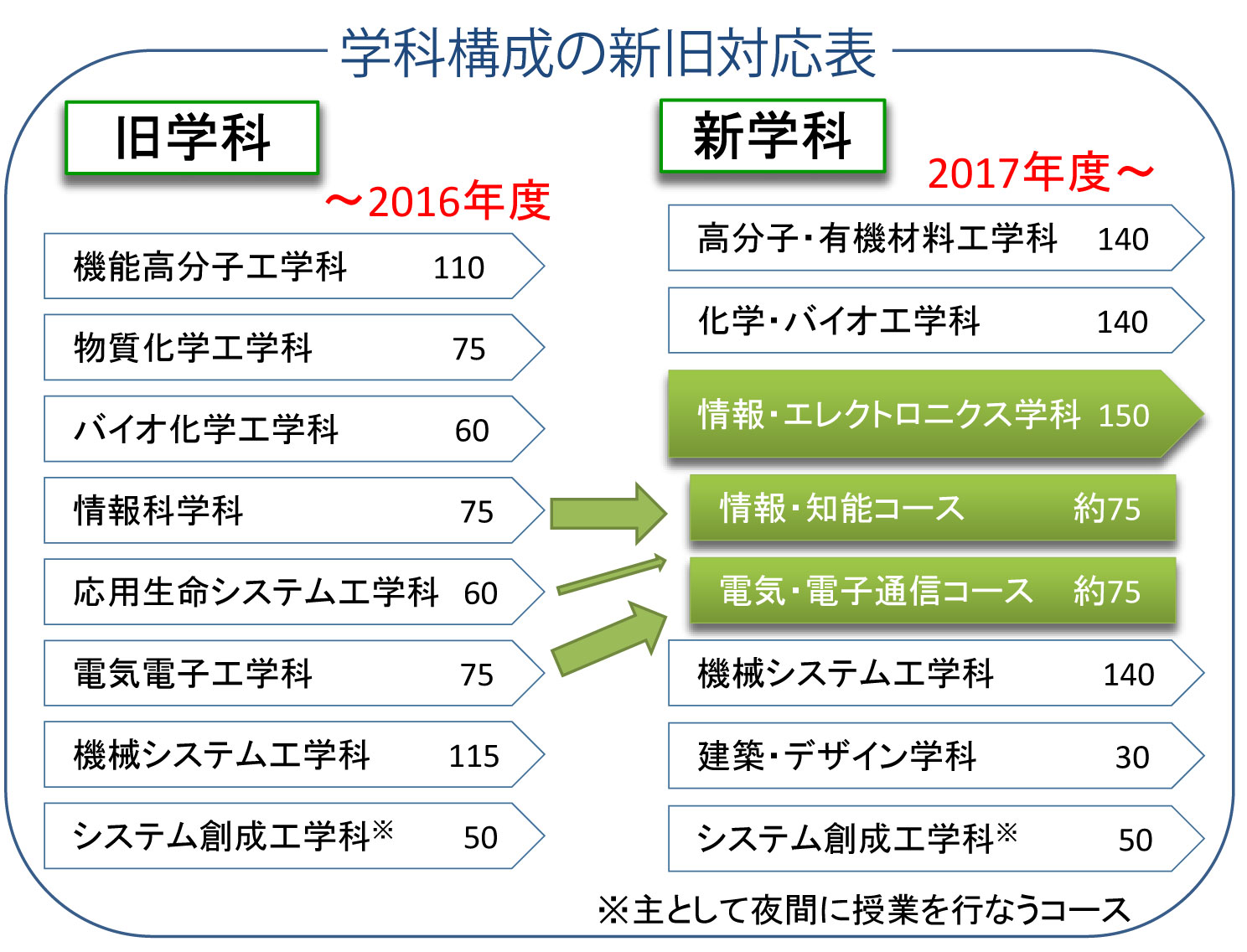 学科構成の新旧対応表

旧学科

～2016年度

機能高分子工学科 110

物質化学工学科 75

バイオ化学工学科 60

情報科学科 75

応用生命システム工学科 60

電気電子工学科 75

機械システム工学科 115

システム創成工学科※ 50

新学科

2017年度～

高分子・有機材料工学科 140

化学・バイオ工学科 140

情報・エレクトロニクス学科 150

情報・知能コース 約75

電気・電子通信コース 約75

機械システム工学科 140

建築・デザイン学科 30

システム創成工学科※ 50

※主として夜間に授業を行なうコース